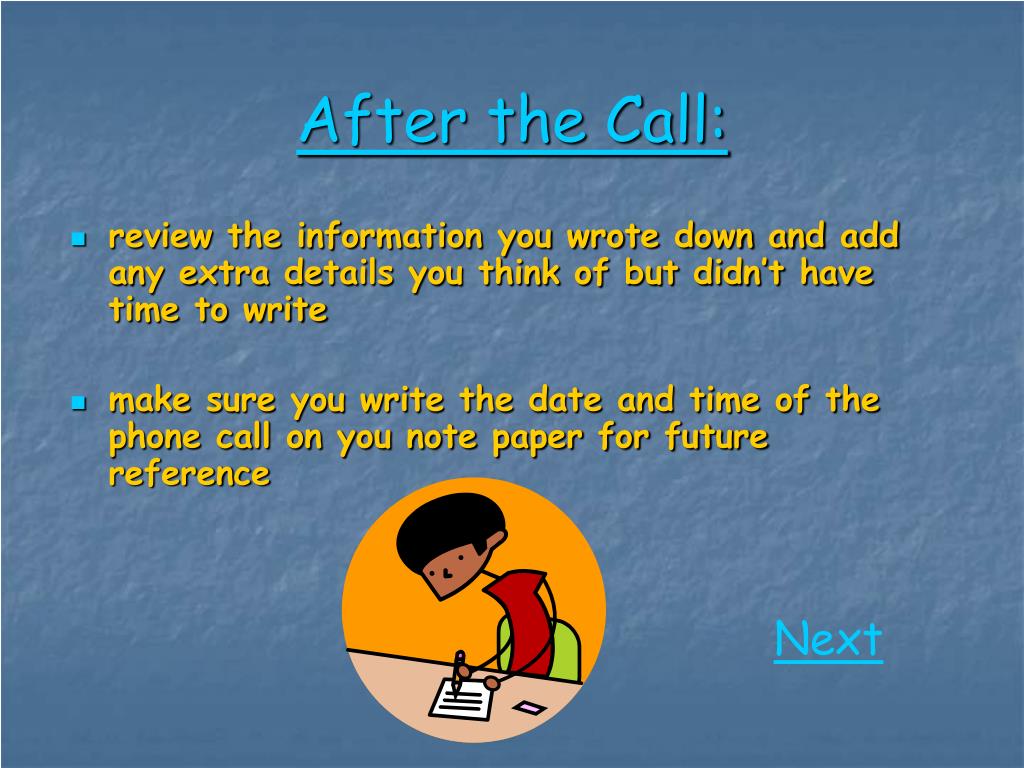 After the Call:

- review the information you wrote down and add any extra details you think of but didn't have time to write

- make sure you write the date and time of the phone call on you note paper for future reference

Next